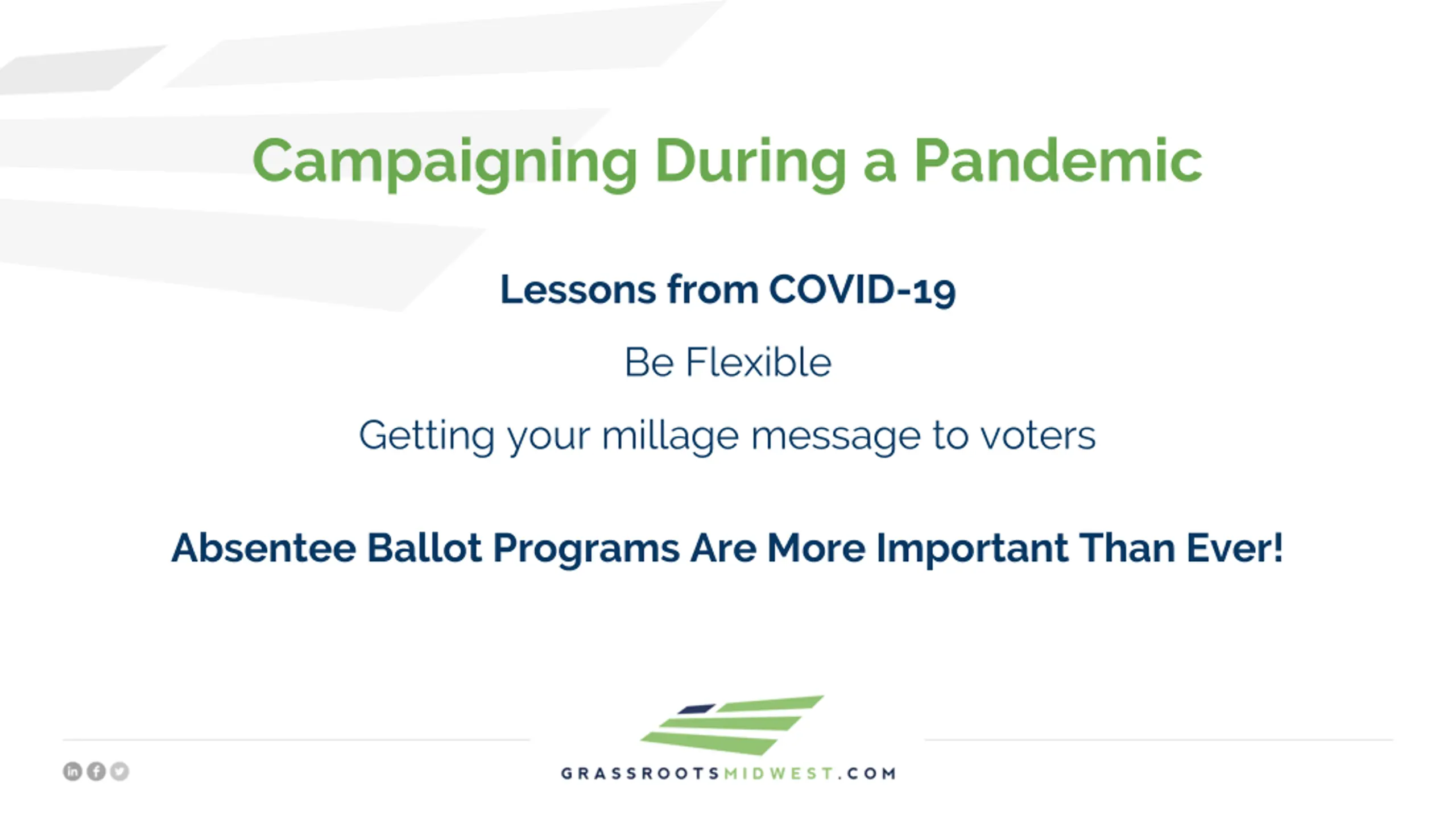 Campaigning During a Pandemic

Lessons from COVID-19

Be Flexible

Getting your millage message to voters

Absentee Ballot Programs Are More Important Than Ever!

GRASSROOTSMIDWEST.COM